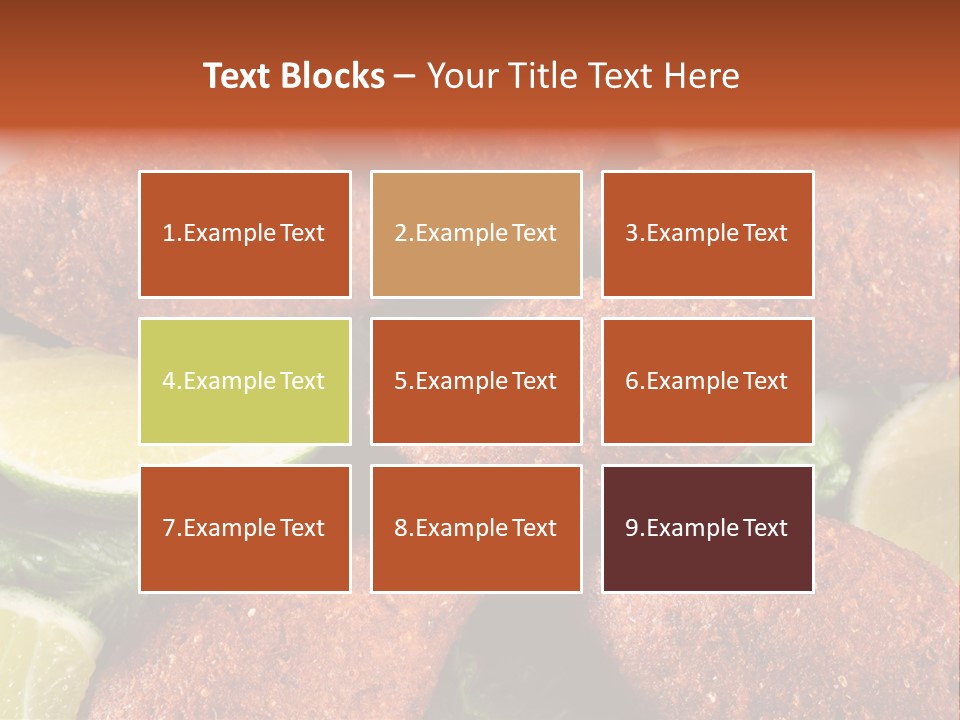 Text Blocks – Your Title Text Here

1.Example Text

2.Example Text

3.Example Text

4.Example Text

5.Example Text

6.Example Text

7.Example Text

8.Example Text

9.Example Text